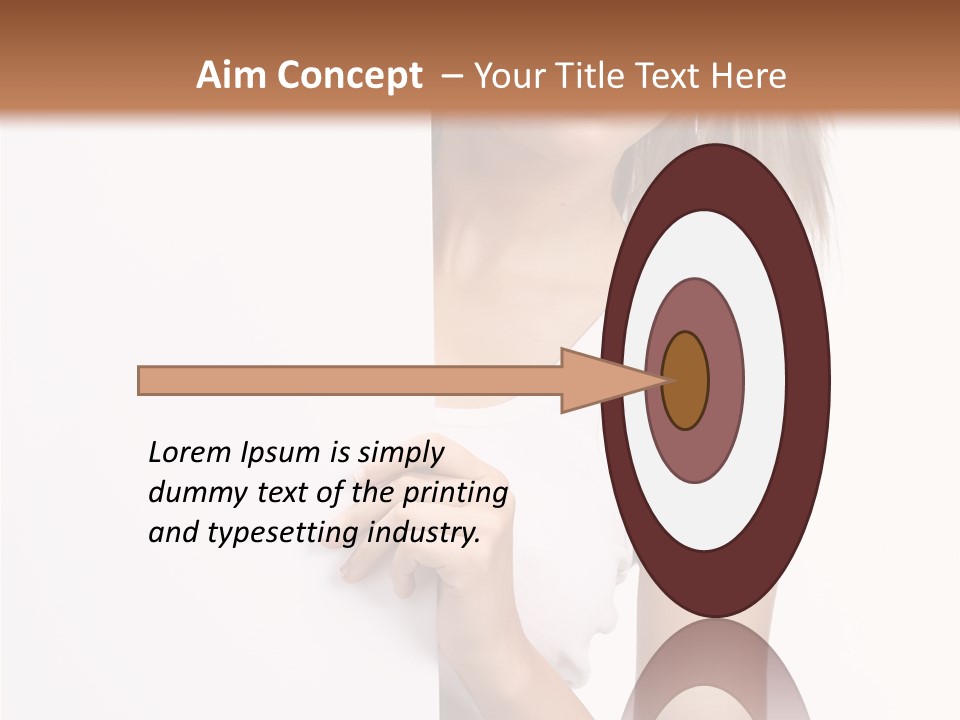 Aim Concept – Your Title Text Here

Lorem Ipsum is simply dummy text of the printing and typesetting industry.